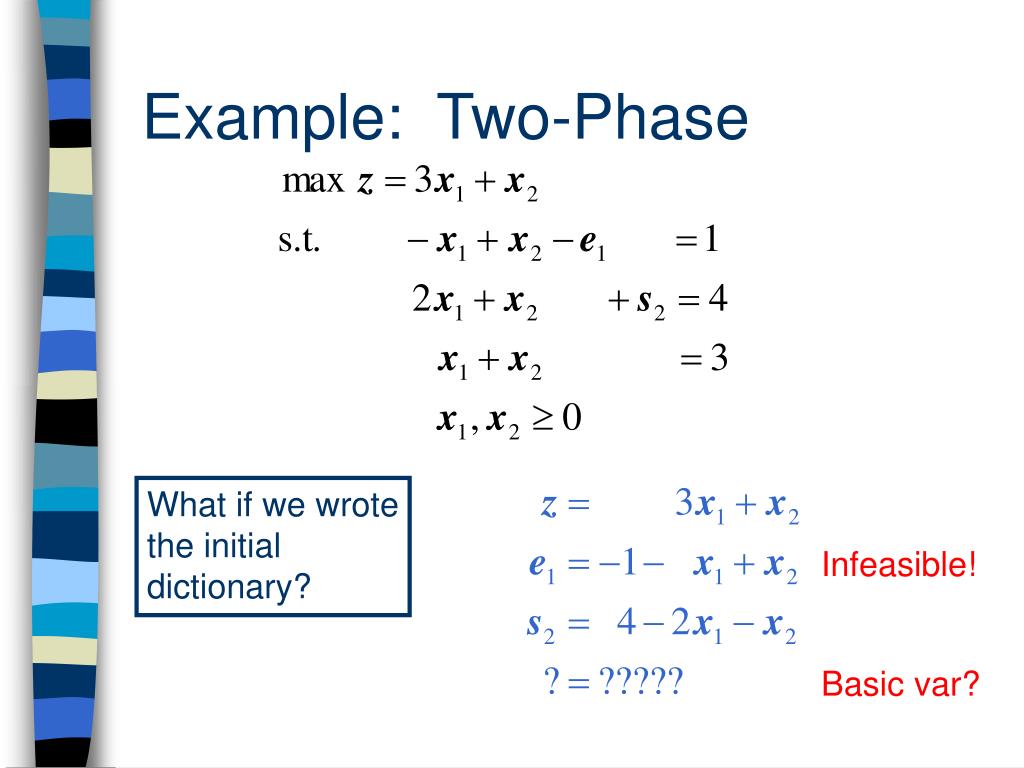 Example: Two-Phase

$\max z = 3x_1 + x_2$

s.t. $-x_1 + x_2 - e_1 = 1$

$2x_1 + x_2 + s_2 = 4$

$x_1 + x_2 = 3$

$x_1, x_2 \geq 0$

What if we wrote the initial dictionary?

$z = 3x_1 + x_2$

$e_1 = -1 - x_1 + x_2$ Infeasible!

$s_2 = 4 - 2x_1 - x_2$

$? = ?????$ Basic var?